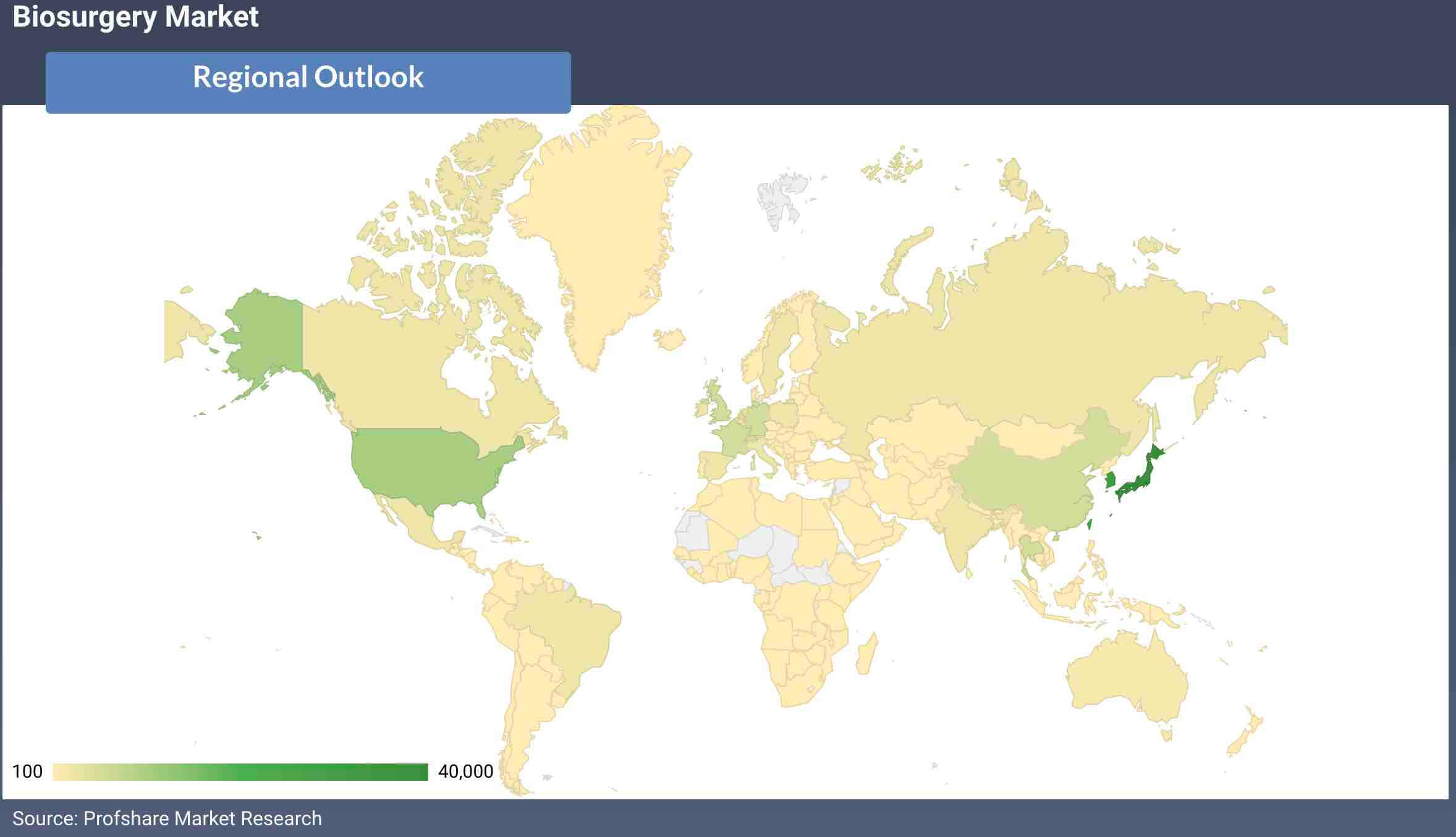 Biosurgery Market

Regional Outlook

100 40,000

Source: Profshare Market Research